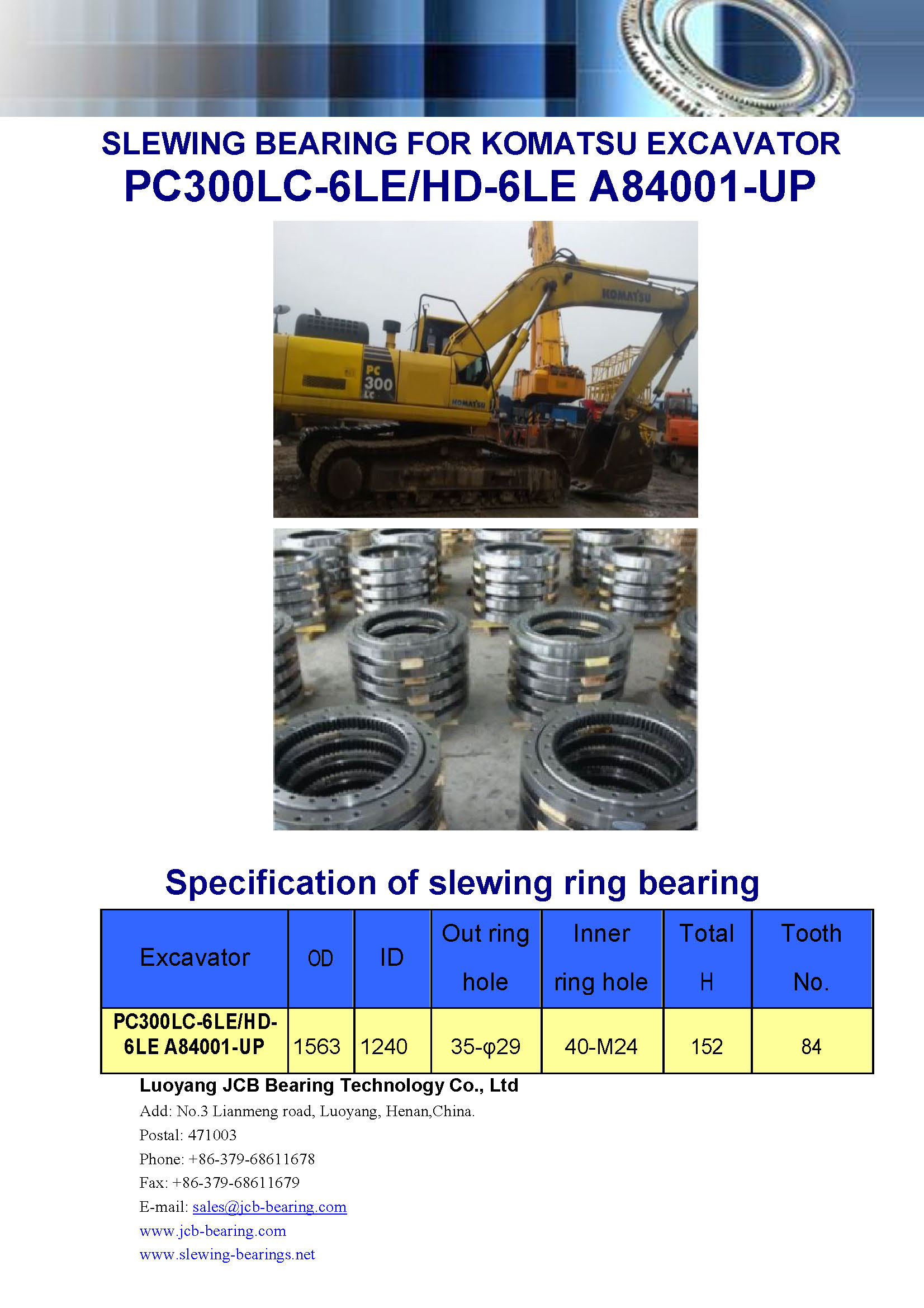 SLEWING BEARING FOR KOMATSU EXCAVATOR
PC300LC-6LE/HD-6LE A84001-UP

KOMATSU
PC 300 LC
KOMATSU

Specification of slewing ring bearing

| Excavator | OD | ID | Out ring hole | Inner ring hole | Total H | Tooth No. |
|---|---|---|---|---|---|---|
| PC300LC-6LE/HD-6LE A84001-UP | 1563 | 1240 | 35-φ29 | 40-M24 | 152 | 84 |

Luoyang JCB Bearing Technology Co., Ltd
Add: No.3 Lianmeng road, Luoyang, Henan,China.
Postal: 471003
Phone: +86-379-68611678
Fax: +86-379-68611679
E-mail: sales@jcb-bearing.com
www.jcb-bearing.com
www.slewing-bearings.net